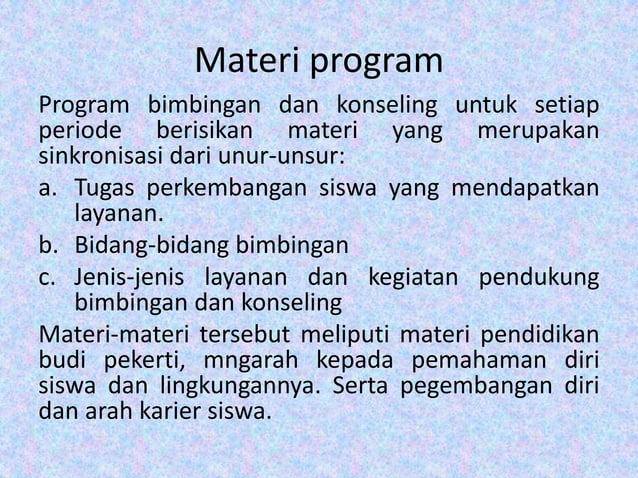 Materi program

Program bimbingan dan konseling untuk setiap periode berisikan materi yang merupakan sinkronisasi dari unur-unsur:

a. Tugas perkembangan siswa yang mendapatkan layanan.
b. Bidang-bidang bimbingan
c. Jenis-jenis layanan dan kegiatan pendukung bimbingan dan konseling

Materi-materi tersebut meliputi materi pendidikan budi pekerti, mngarah kepada pemahaman diri siswa dan lingkungannya. Serta pegembangan diri dan arah karier siswa.